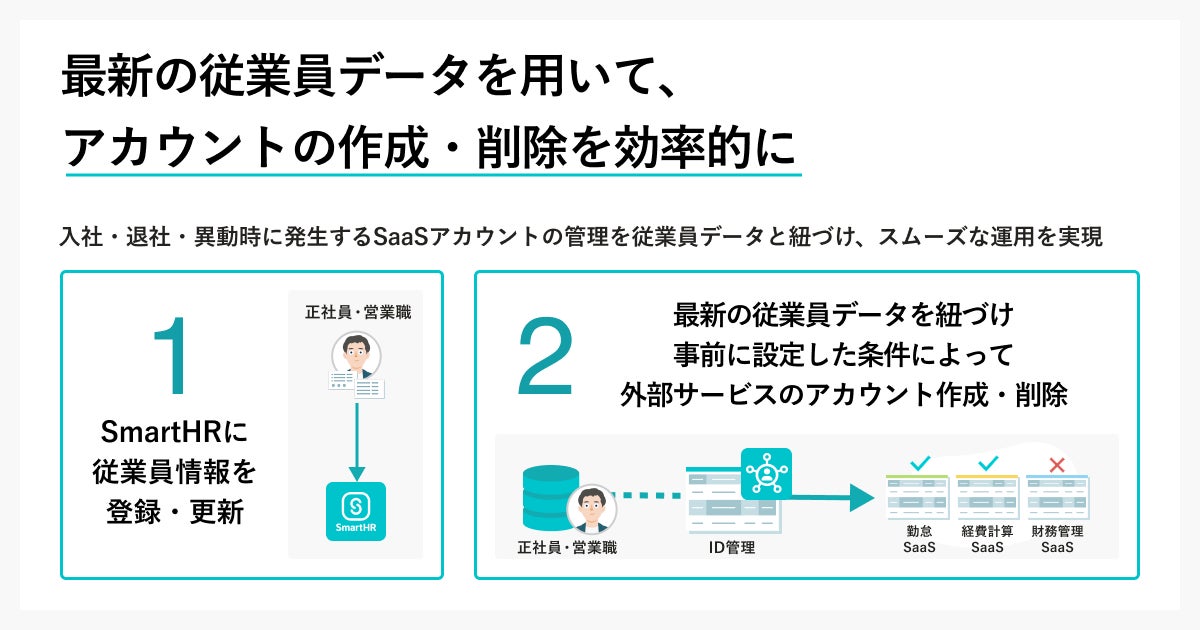 最新の従業員データを用いて、
アカウントの作成・削除を効率的に

入社・退社・異動時に発生するSaaSアカウントの管理を従業員データと紐づけ、スムーズな運用を実現

1

SmartHRに
従業員情報を
登録・更新

正社員・営業職

SmartHR

2

最新の従業員データを紐づけ
事前に設定した条件によって
外部サービスのアカウント作成・削除

正社員・営業職

ID管理

勤怠
SaaS

経費計算
SaaS

財務管理
SaaS